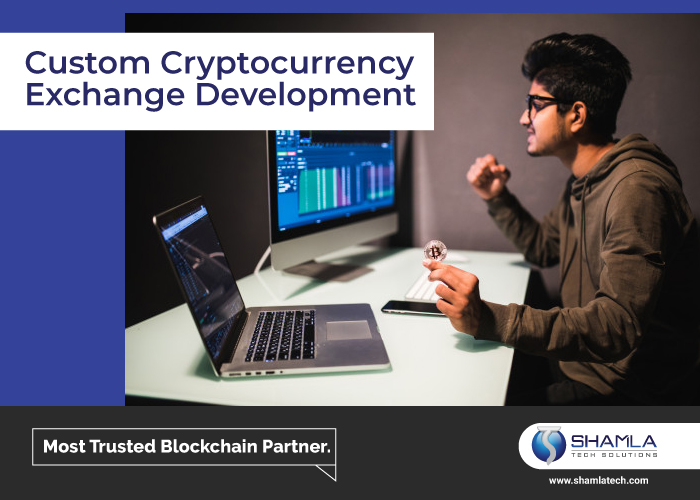 Custom Cryptocurrency Exchange Development

Most Trusted Blockchain Partner.

SHAMLA
TECH SOLUTIONS

www.shamlatech.com